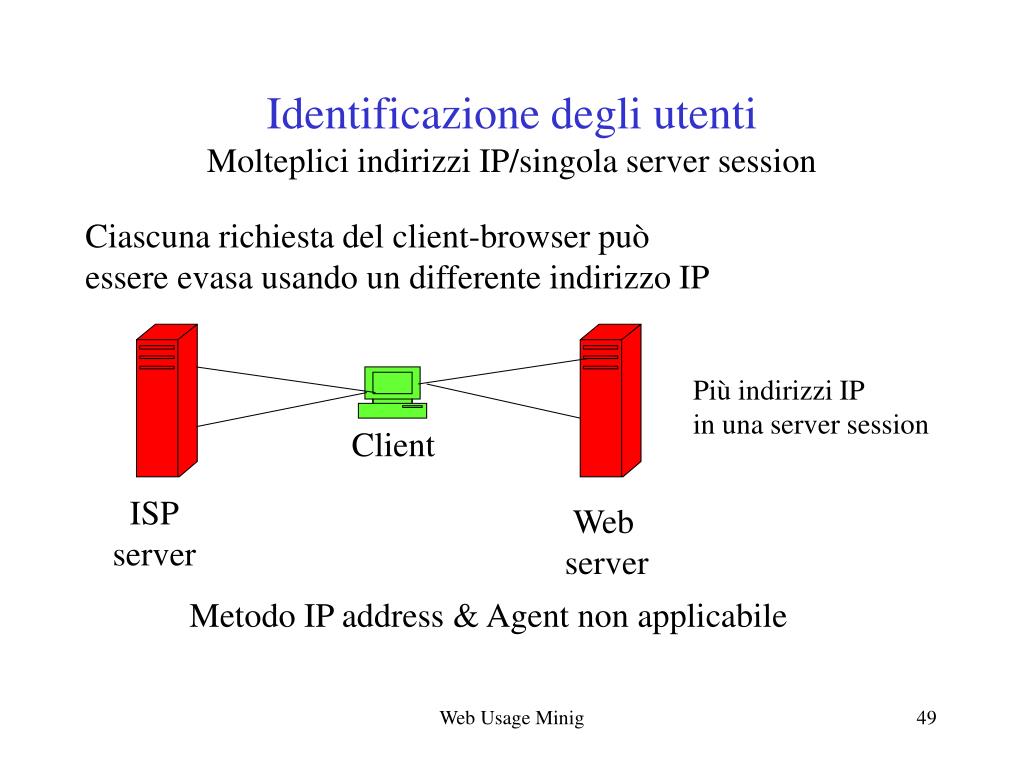 Identificazione degli utenti
Molteplici indirizzi IP/singola server session

Ciascuna richiesta del client-browser può essere evasa usando un differente indirizzo IP

Più indirizzi IP
in una server session

Client

ISP
server

Web
server

Metodo IP address & Agent non applicabile

Web Usage Minig

49